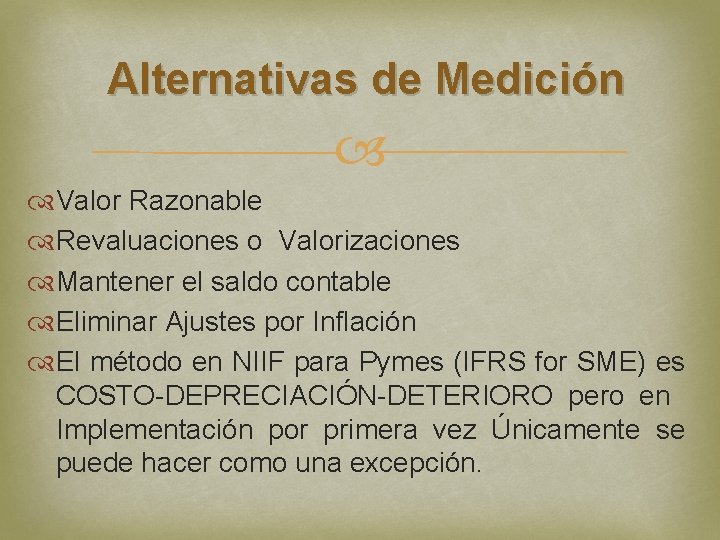 Alternativas de Medición

Valor Razonable
Revaluaciones o Valorizaciones
Mantener el saldo contable
Eliminar Ajustes por Inflación
El método en NIIF para Pymes (IFRS for SME) es COSTO-DEPRECIACIÓN-DETERIORO pero en Implementación por primera vez Únicamente se puede hacer como una excepción.